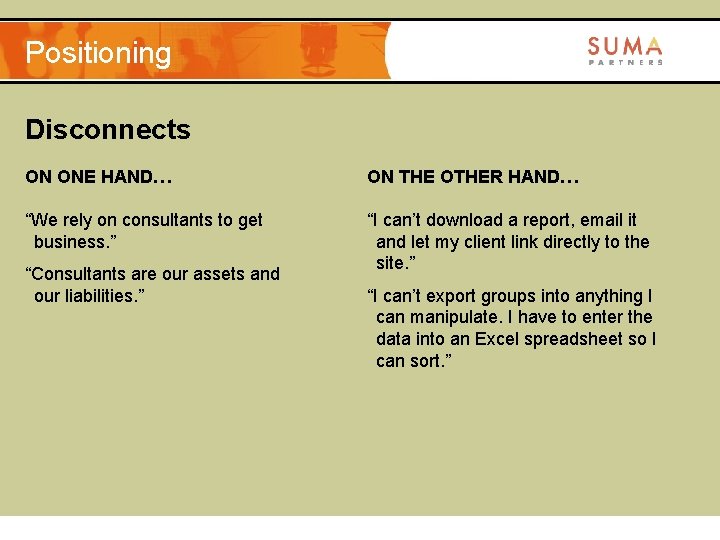 Positioning

SUMA
PARTNERS

Disconnects

ON ONE HAND…

“We rely on consultants to get business.”

“Consultants are our assets and our liabilities.”

ON THE OTHER HAND…

“I can’t download a report, email it and let my client link directly to the site.”

“I can’t export groups into anything I can manipulate. I have to enter the data into an Excel spreadsheet so I can sort.”